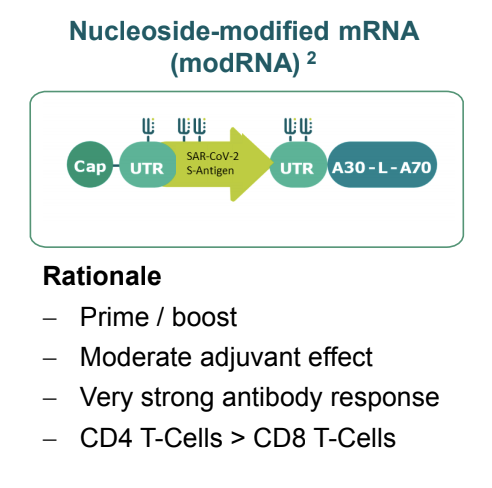 Nucleoside-modified mRNA (modRNA) $^2$

Cap
UTR
SAR-CoV-2
S-Antigen
UTR
A30 - L - A70

Rationale

– Prime / boost
– Moderate adjuvant effect
– Very strong antibody response
– CD4 T-Cells > CD8 T-Cells